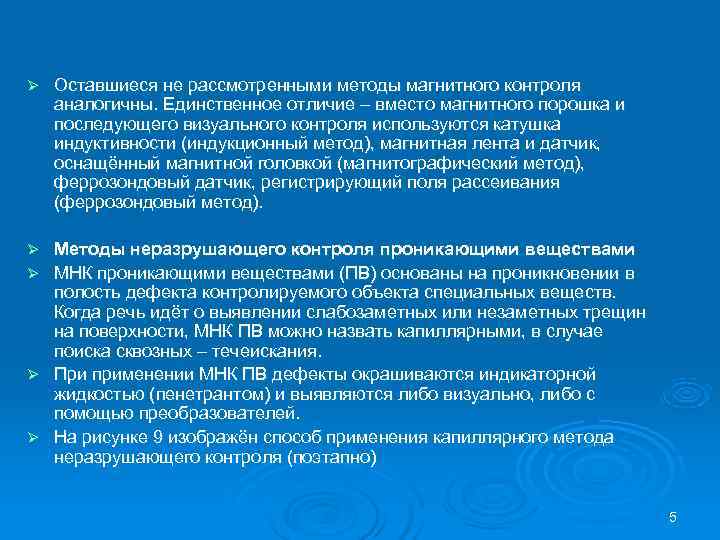 ➢ Оставшиеся не рассмотренными методы магнитного контроля аналогичны. Единственное отличие – вместо магнитного порошка и последующего визуального контроля используются катушка индуктивности (индукционный метод), магнитная лента и датчик, оснащённый магнитной головкой (магнитографический метод), феррозондовый датчик, регистрирующий поля рассеивания (феррозондовый метод).

➢ Методы неразрушающего контроля проникающими веществами

➢ МНК проникающими веществами (ПВ) основаны на проникновении в полость дефекта контролируемого объекта специальных веществ. Когда речь идёт о выявлении слабозаметных или незаметных трещин на поверхности, МНК ПВ можно назвать капиллярными, в случае поиска сквозных – течеискания.

➢ При применении МНК ПВ дефекты окрашиваются индикаторной жидкостью (пенетрантом) и выявляются либо визуально, либо с помощью преобразователей.

➢ На рисунке 9 изображён способ применения капиллярного метода неразрушающего контроля (поэтапно)

5